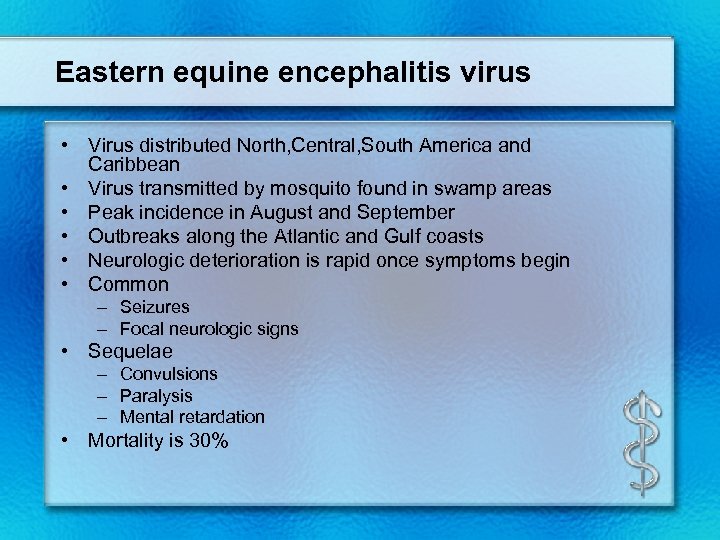 Eastern equine encephalitis virus

• Virus distributed North,Central,South America and Caribbean
• Virus transmitted by mosquito found in swamp areas
• Peak incidence in August and September
• Outbreaks along the Atlantic and Gulf coasts
• Neurologic deterioration is rapid once symptoms begin
• Common
  – Seizures
  – Focal neurologic signs
• Sequelae
  – Convulsions
  – Paralysis
  – Mental retardation
• Mortality is 30%